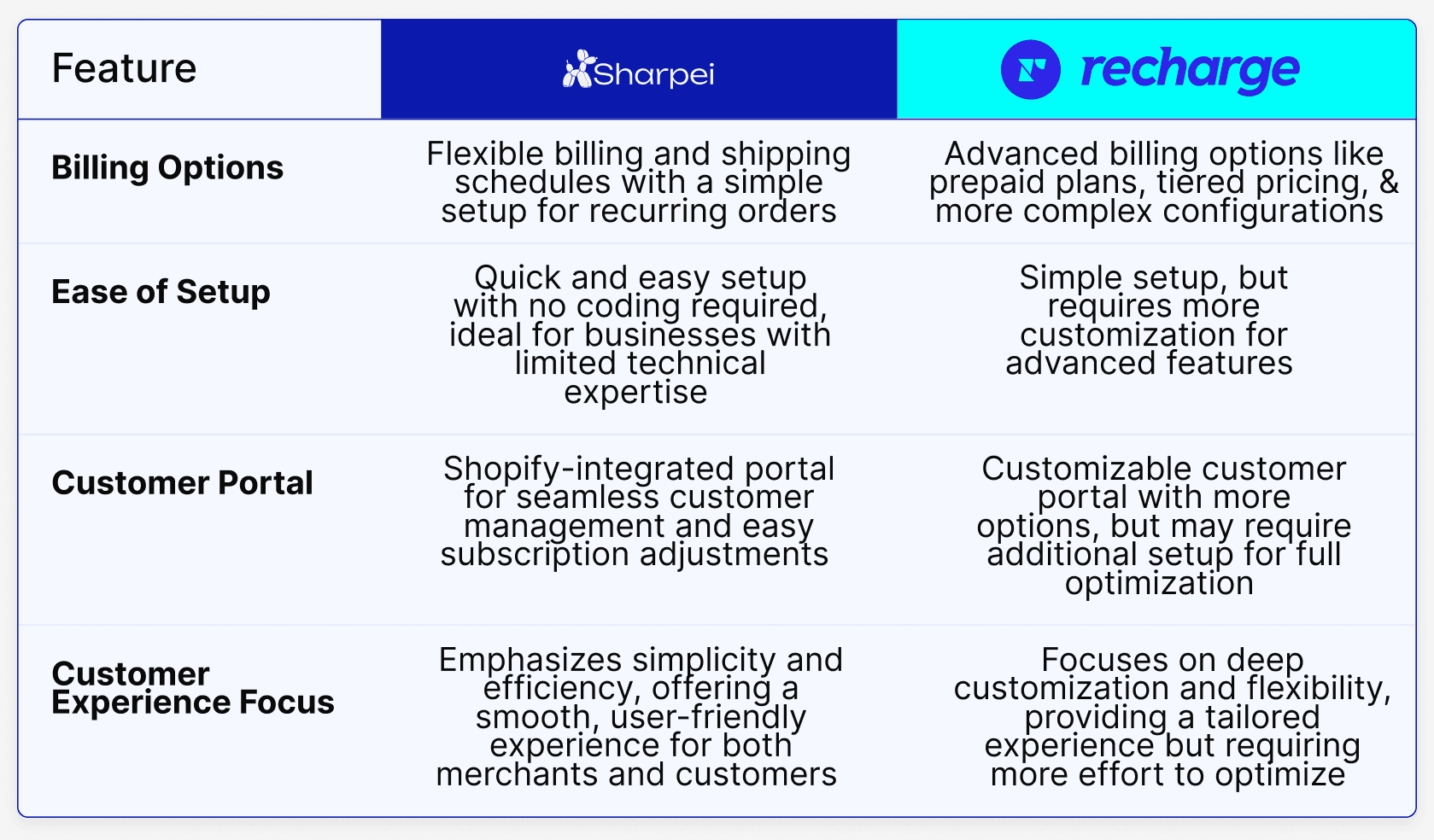 | Feature | Sharpei | recharge |
|---|---|---|
| Billing Options | Flexible billing and shipping schedules with a simple setup for recurring orders | Advanced billing options like prepaid plans, tiered pricing, & more complex configurations |
| Ease of Setup | Quick and easy setup with no coding required, ideal for businesses with limited technical expertise | Simple setup, but requires more customization for advanced features |
| Customer Portal | Shopify-integrated portal for seamless customer management and easy subscription adjustments | Customizable customer portal with more options, but may require additional setup for full optimization |
| Customer Experience Focus | Emphasizes simplicity and efficiency, offering a smooth, user-friendly experience for both merchants and customers | Focuses on deep customization and flexibility, providing a tailored experience but requiring more effort to optimize |